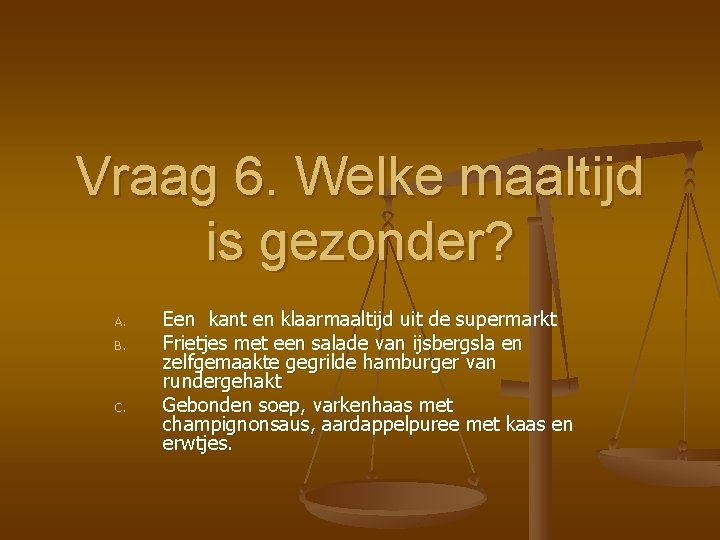 Vraag 6. Welke maaltijd is gezonder?

A. Een kant en klaarmaaltijd uit de supermarkt
B. Frietjes met een salade van ijsbergsla en zelfgemaakte gegrilde hamburger van rundergehakt
C. Gebonden soep, varkenhaas met champignonsaus, aardappelpuree met kaas en erwtjes.